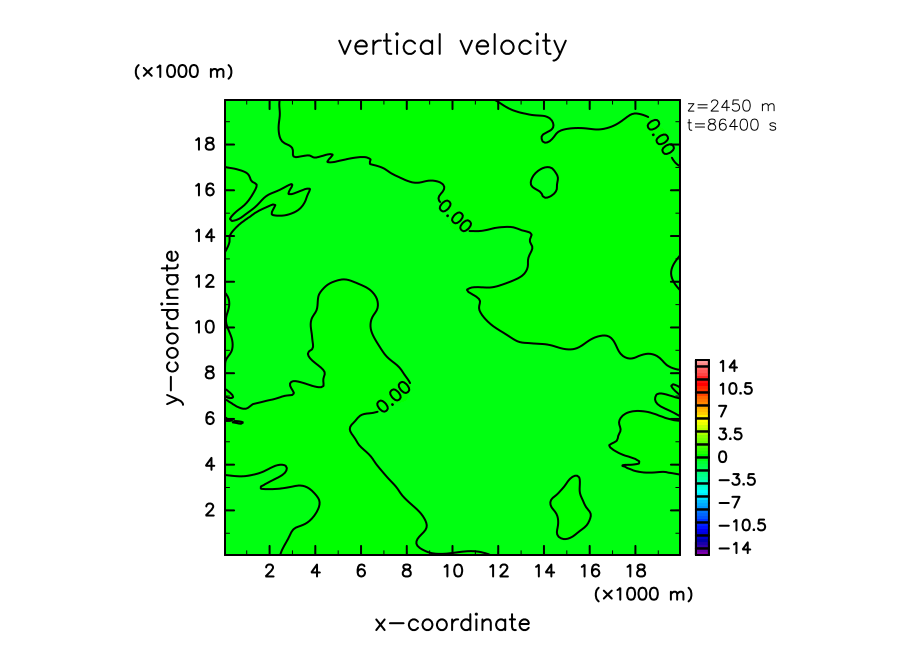 vertical velocity

(×1000 m)

z=2450 m
t=86400 s

18
16
14
12
10
8
6
4
2

y−coordinate

0.00
0.00
0.00

2 4 6 8 10 12 14 16 18

(×1000 m)

x−coordinate

14
10.5
7
3.5
0
−3.5
−7
−10.5
−14